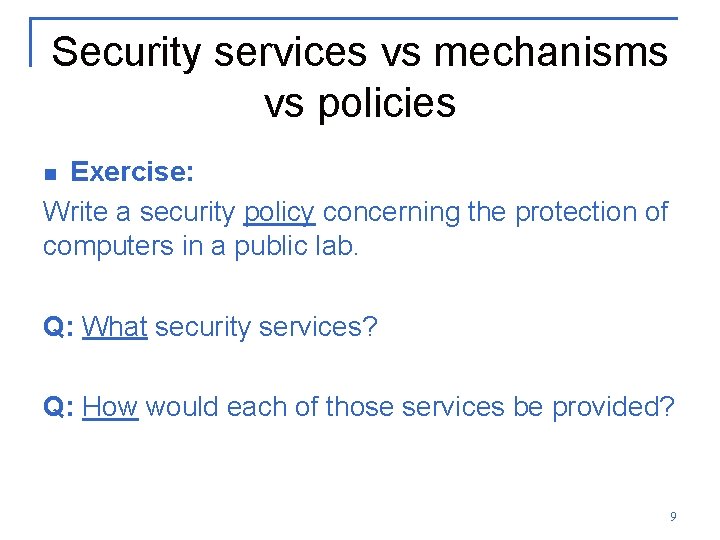 Security services vs mechanisms vs policies

Exercise:

Write a security policy concerning the protection of computers in a public lab.

Q: What security services?

Q: How would each of those services be provided?

9